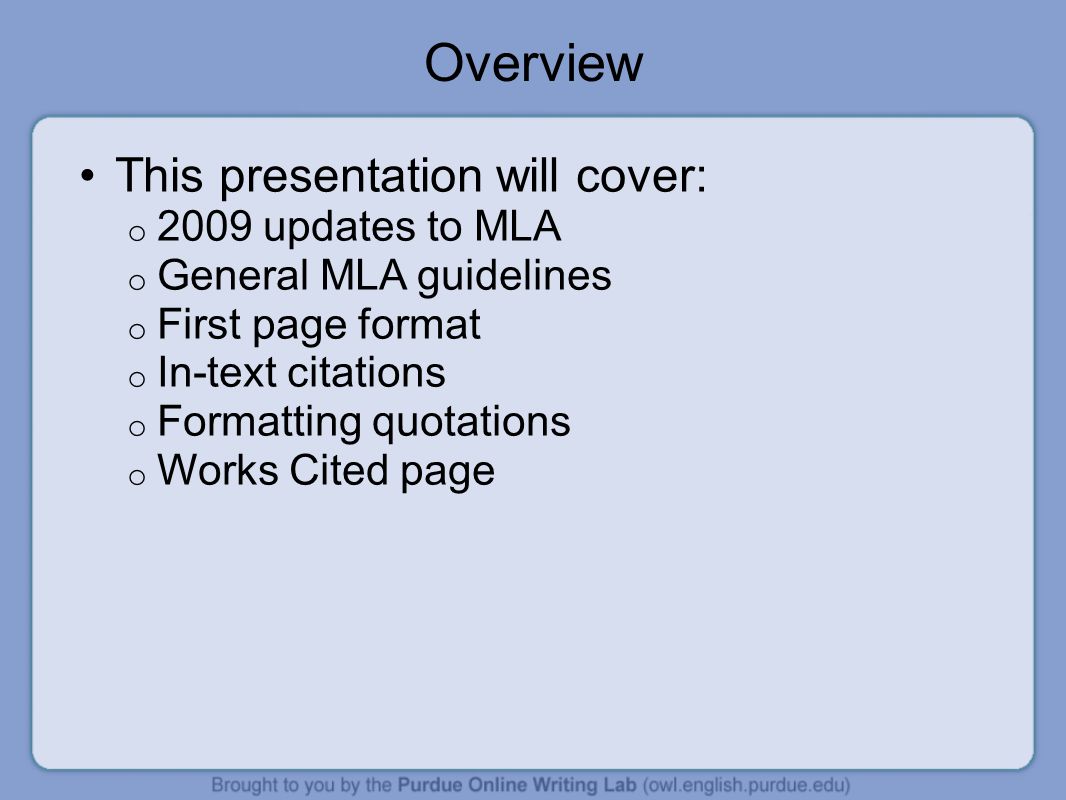 Overview

• This presentation will cover:
  o 2009 updates to MLA
  o General MLA guidelines
  o First page format
  o In-text citations
  o Formatting quotations
  o Works Cited page

Brought to you by the Purdue Online Writing Lab (owl.english.purdue.edu)